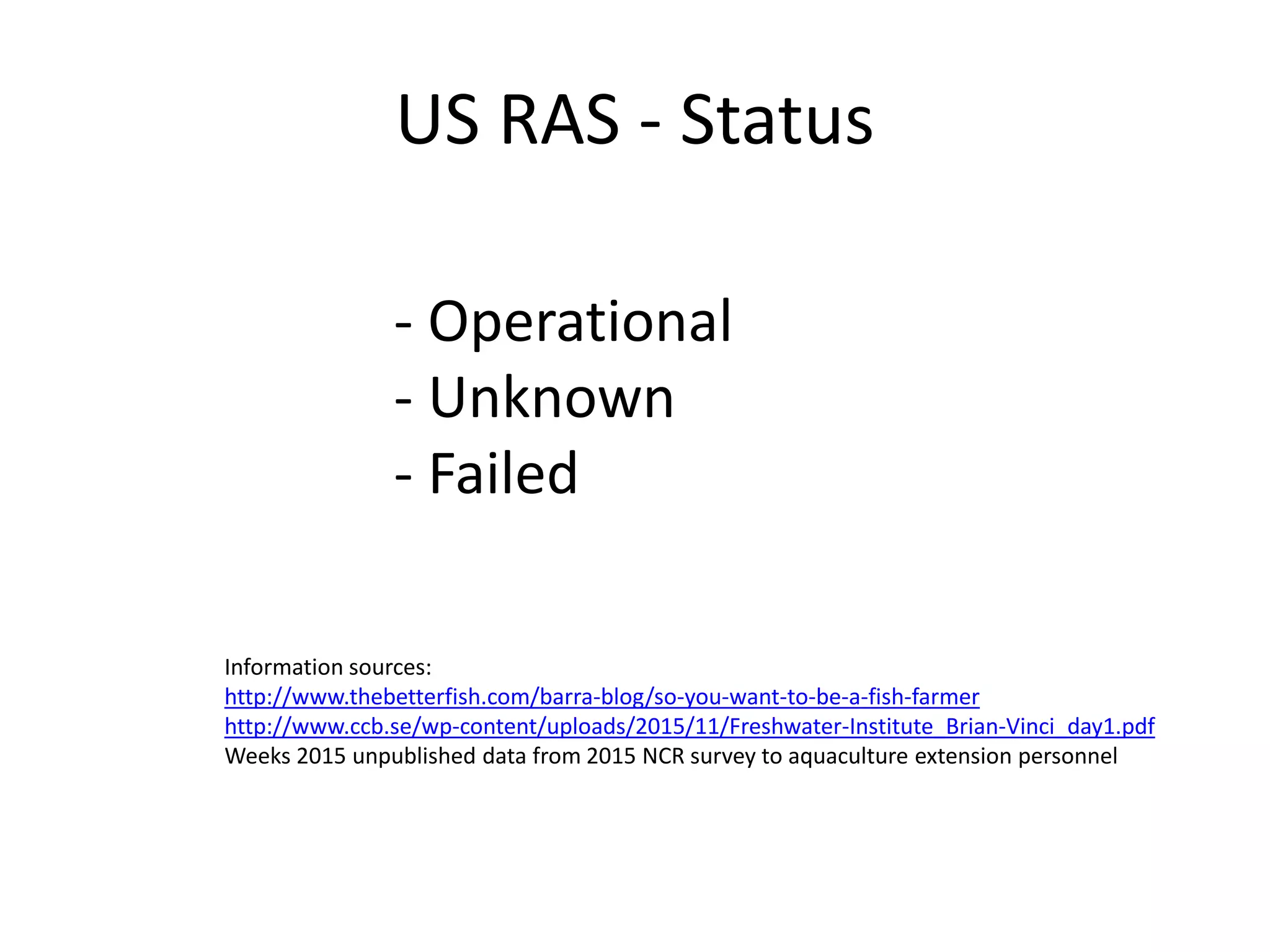 US RAS - Status

- Operational
- Unknown
- Failed

Information sources:
http://www.thebetterfish.com/barra-blog/so-you-want-to-be-a-fish-farmer
http://www.ccb.se/wp-content/uploads/2015/11/Freshwater-Institute_Brian-Vinci_day1.pdf
Weeks 2015 unpublished data from 2015 NCR survey to aquaculture extension personnel